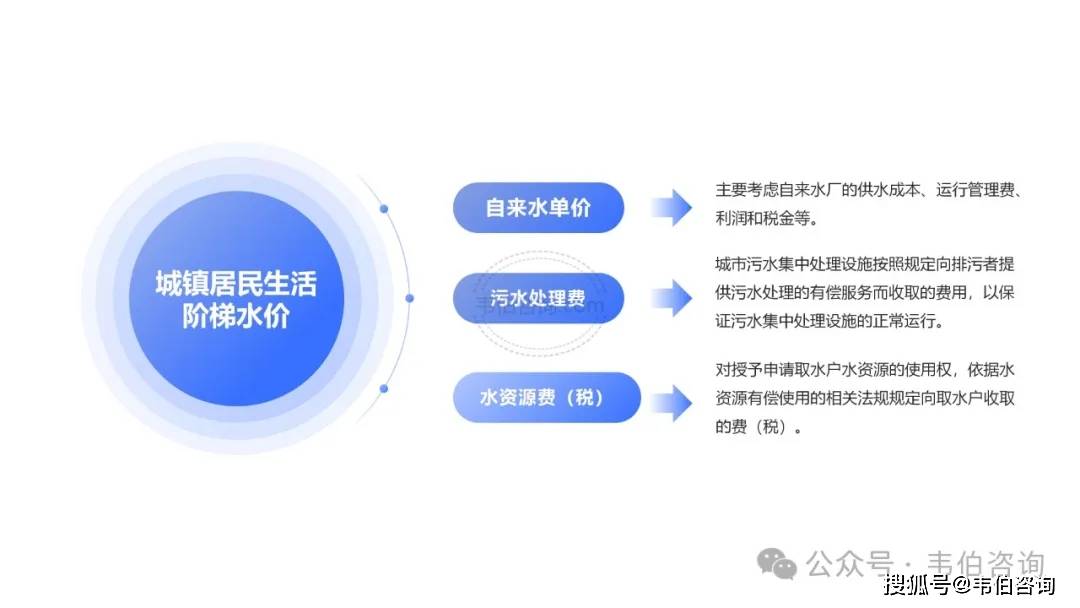 城镇居民生活阶梯水价

自来水单价

主要考虑自来水厂的供水成本、运行管理费、利润和税金等。

污水处理费

城市污水集中处理设施按照规定向排污者提供污水处理的有偿服务而收取的费用，以保证污水集中处理设施的正常运行。

水资源费（税）

对授予申请取水户水资源的使用权，依据水资源有偿使用的相关法规规定向取水户收取的费（税）。

公众号 · 韦伯咨询

搜狐号@韦伯咨询